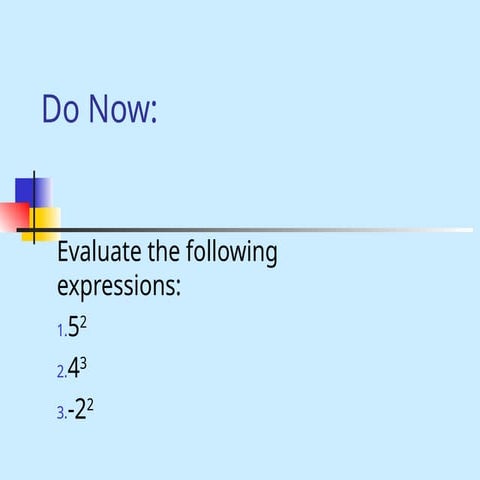 Do Now:

Evaluate the following expressions:

1. $5^2$

2. $4^3$

3. $-2^2$